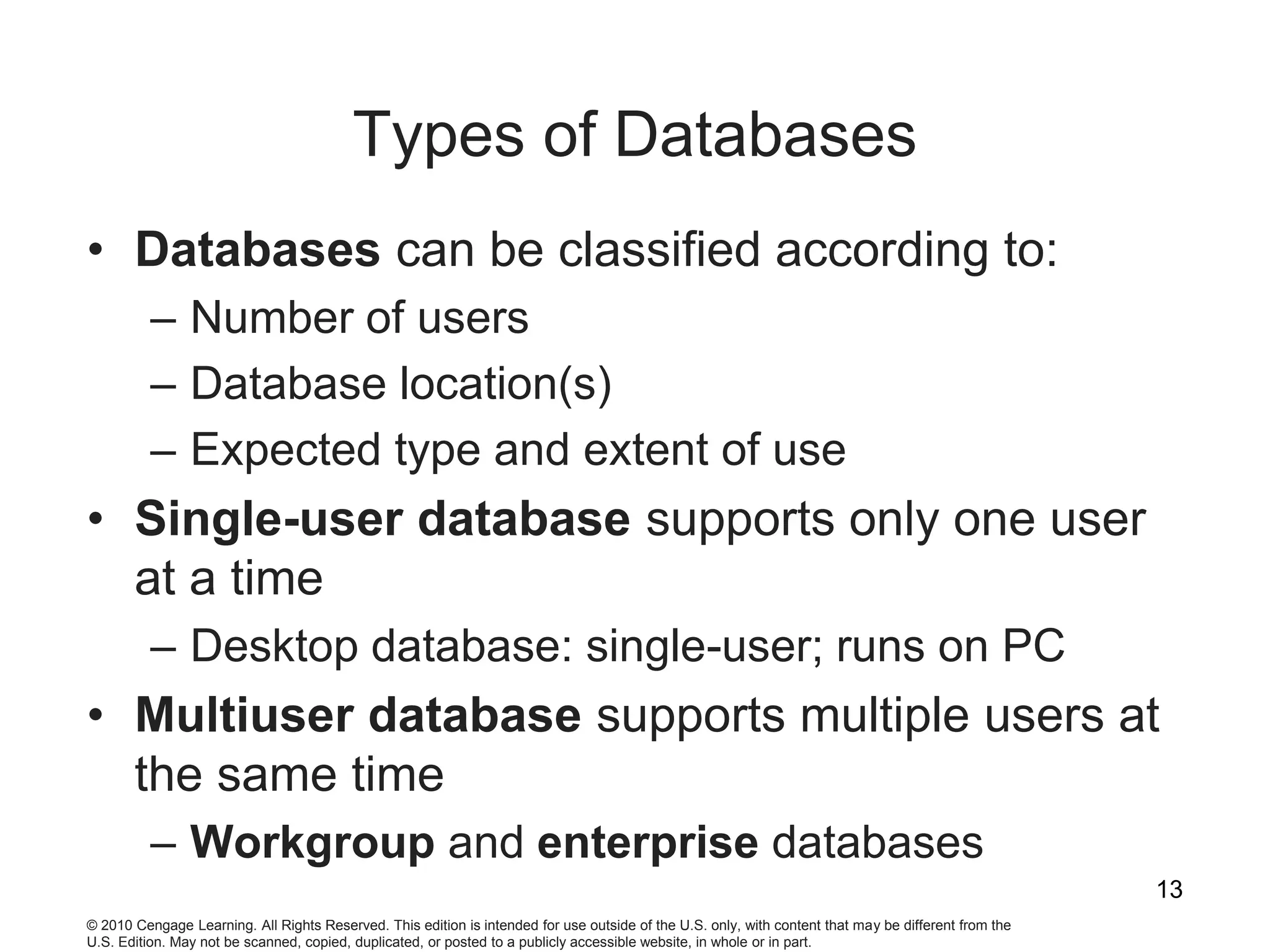 Types of Databases

• Databases can be classified according to:
– Number of users
– Database location(s)
– Expected type and extent of use

• Single-user database supports only one user at a time
– Desktop database: single-user; runs on PC

• Multiuser database supports multiple users at the same time
– Workgroup and enterprise databases

13

© 2010 Cengage Learning. All Rights Reserved. This edition is intended for use outside of the U.S. only, with content that may be different from the U.S. Edition. May not be scanned, copied, duplicated, or posted to a publicly accessible website, in whole or in part.